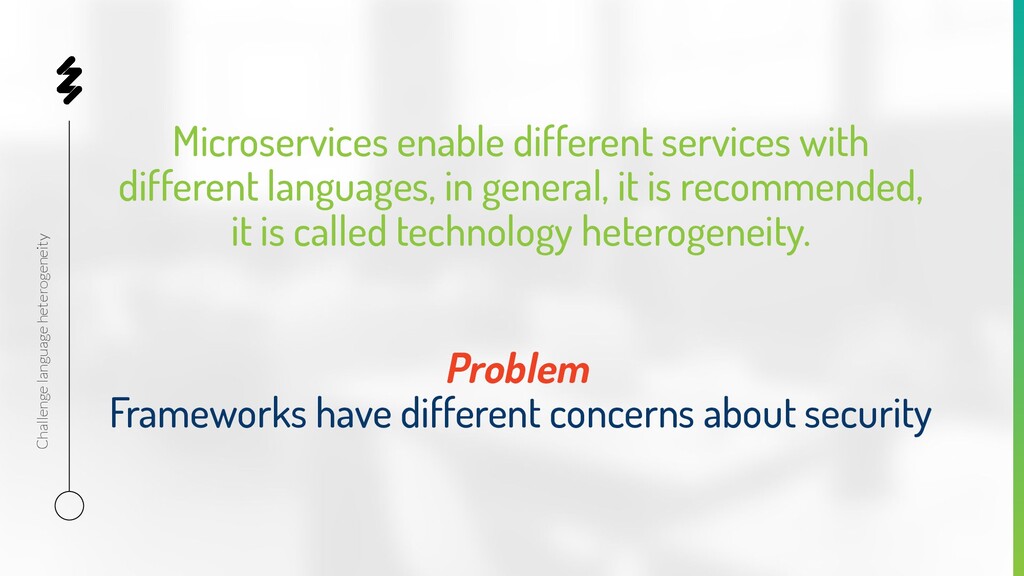 Challenge language heterogeneity

Microservices enable different services with different languages, in general, it is recommended, it is called technology heterogeneity.

Problem
Frameworks have different concerns about security